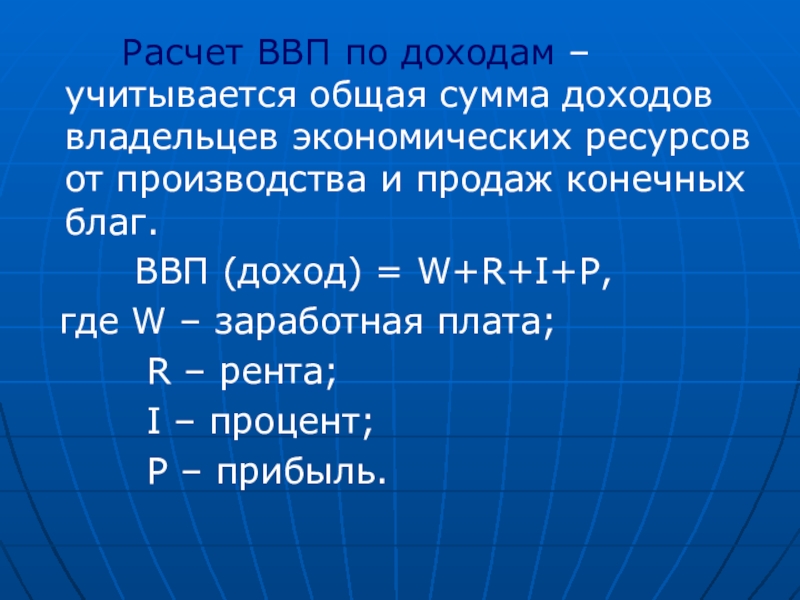 Расчет ВВП по доходам – учитывается общая сумма доходов владельцев экономических ресурсов от производства и продаж конечных благ.

ВВП (доход) = W+R+I+P,

где W – заработная плата;

R – рента;

I – процент;

P – прибыль.